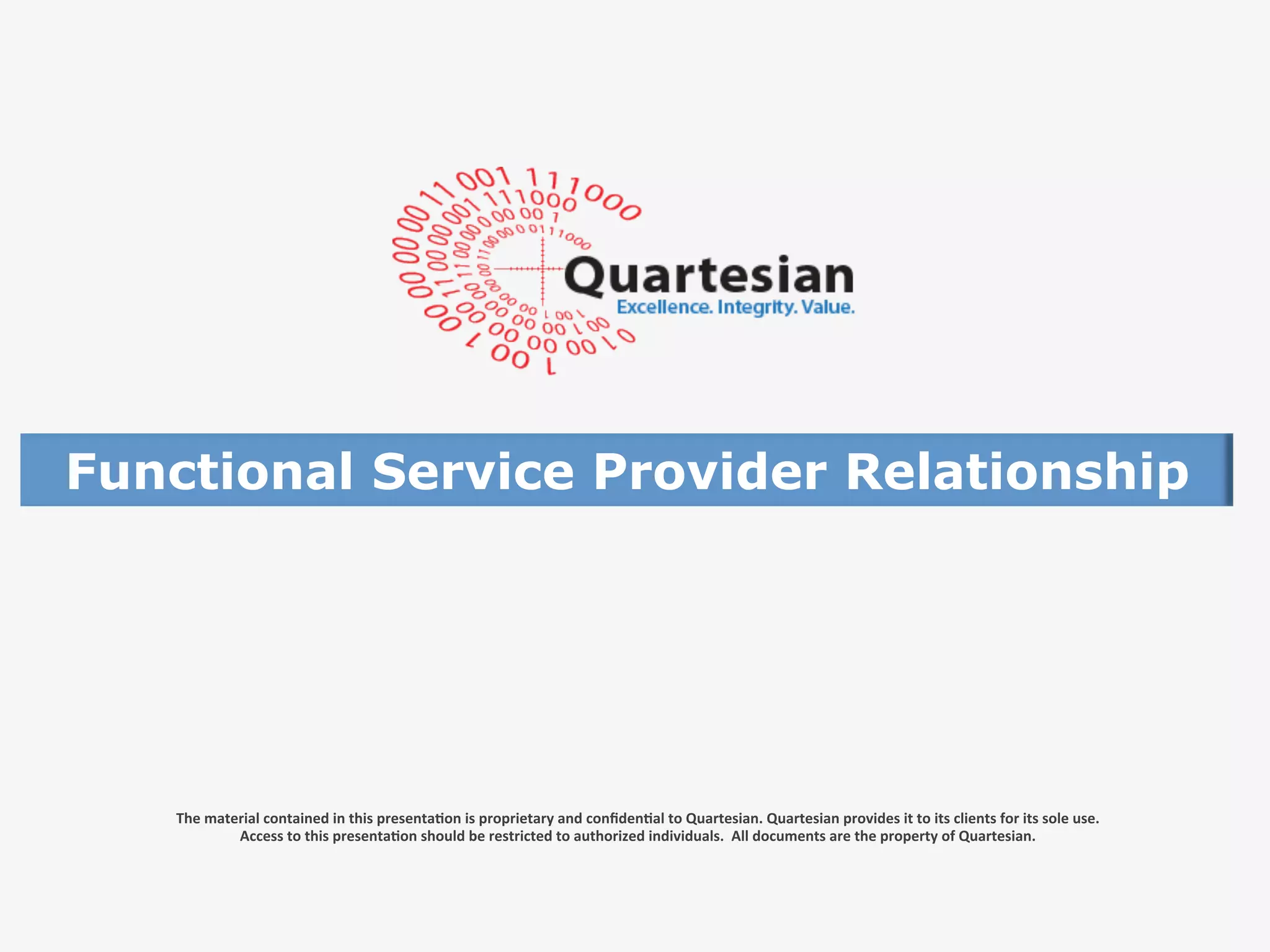 Quartesian
Excellence. Integrity. Value.

Functional Service Provider Relationship

The material contained in this presentation is proprietary and confidential to Quartesian. Quartesian provides it to its clients for its sole use. Access to this presentation should be restricted to authorized individuals. All documents are the property of Quartesian.